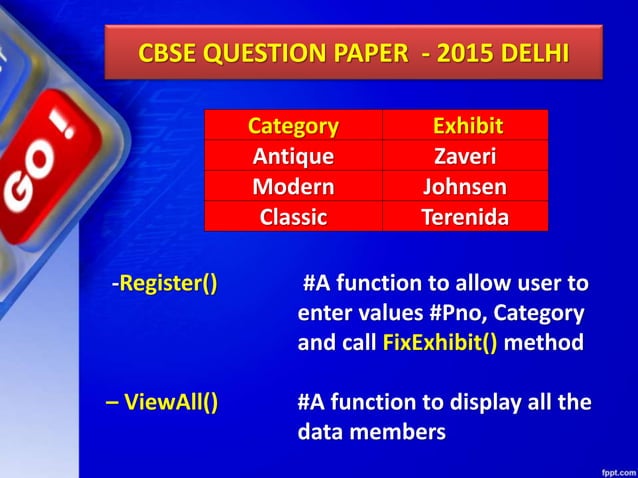 GO!

CBSE QUESTION PAPER - 2015 DELHI

| Category | Exhibit |
|---|---|
| Antique | Zaveri |
| Modern | Johnsen |
| Classic | Terenida |

-Register() #A function to allow user to enter values #Pno, Category and call FixExhibit() method

– ViewAll() #A function to display all the data members

fppt.com